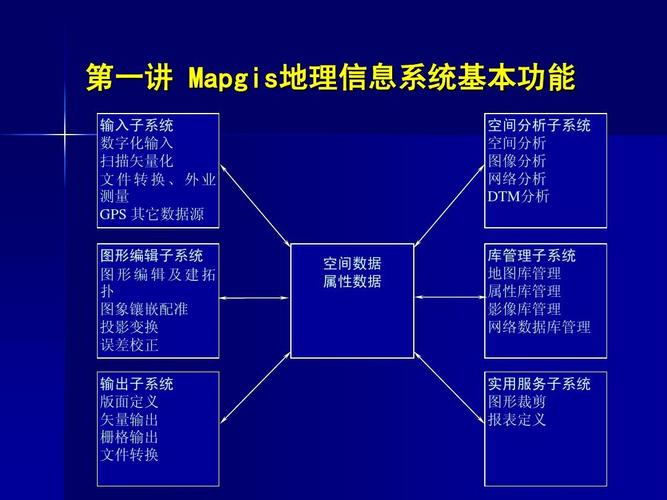 第一讲 Mapgis地理信息系统基本功能

输入子系统
数字化输入
扫描矢量化
文件转换、外业测量
GPS 其它数据源

图形编辑子系统
图形编辑及建拓扑
图象镶嵌配准
投影变换
误差校正

输出子系统
版面定义
矢量输出
栅格输出
文件转换

空间数据
属性数据

空间分析子系统
空间分析
图像分析
网络分析
DTM分析

库管理子系统
地图库管理
属性库管理
影像库管理
网络数据库管理

实用服务子系统
图形裁剪
报表定义